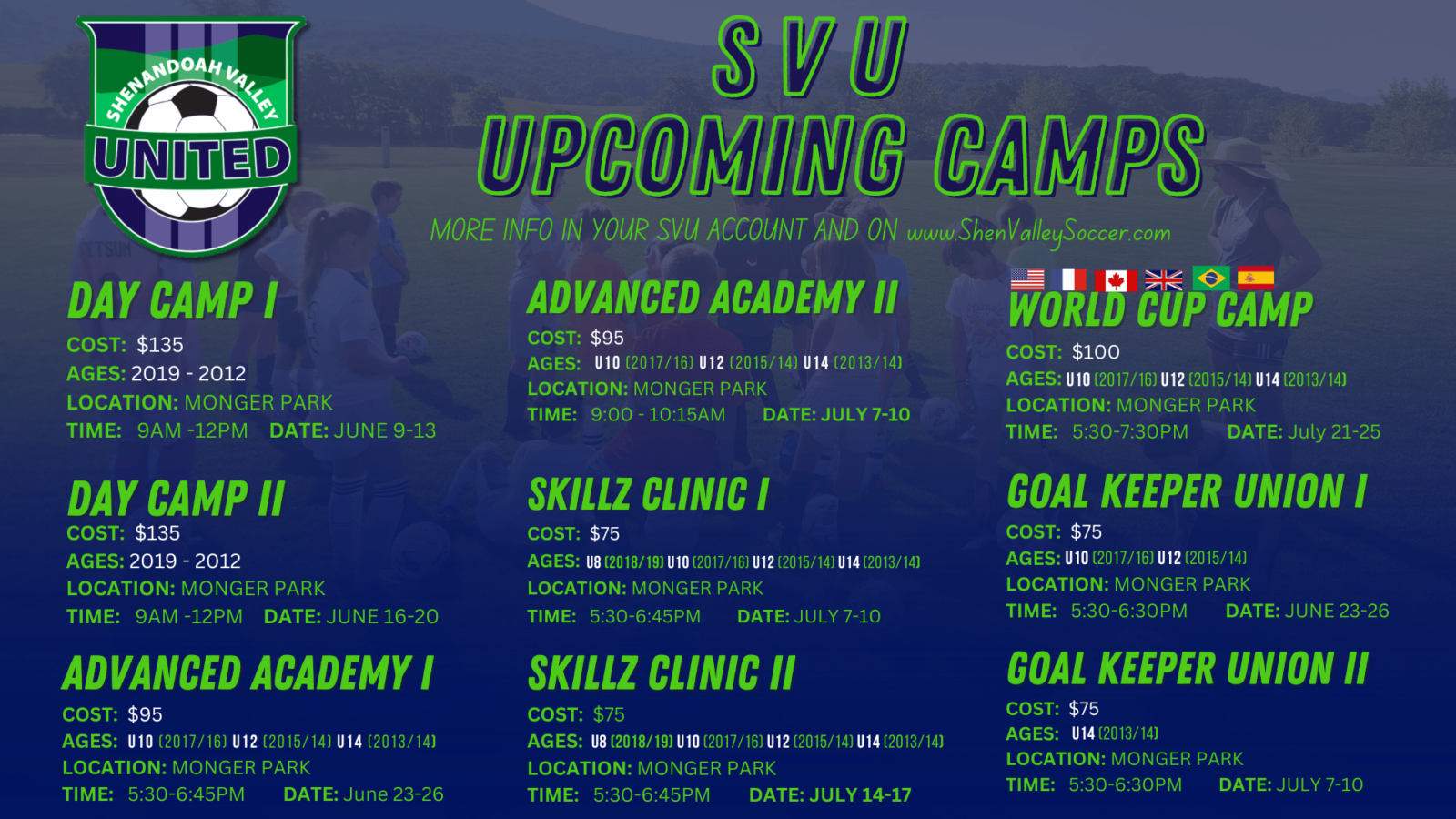 SHENANDOAH VALLEY UNITED

SVU UPCOMING CAMPS

MORE INFO IN YOUR SVU ACCOUNT AND ON www.ShenValleySoccer.com

DAY CAMP I
COST: $135
AGES: 2019 - 2012
LOCATION: MONGER PARK
TIME: 9AM -12PM DATE: JUNE 9-13

DAY CAMP II
COST: $135
AGES: 2019 - 2012
LOCATION: MONGER PARK
TIME: 9AM -12PM DATE: JUNE 16-20

ADVANCED ACADEMY I
COST: $95
AGES: U10 (2017/16) U12 (2015/14) U14 (2013/14)
LOCATION: MONGER PARK
TIME: 5:30-6:45PM DATE: June 23-26

ADVANCED ACADEMY II
COST: $95
AGES: U10 (2017/16) U12 (2015/14) U14 (2013/14)
LOCATION: MONGER PARK
TIME: 9:00 - 10:15AM DATE: JULY 7-10

SKILLZ CLINIC I
COST: $75
AGES: U8 (2018/19) U10 (2017/16) U12 (2015/14) U14 (2013/14)
LOCATION: MONGER PARK
TIME: 5:30-6:45PM DATE: JULY 7-10

SKILLZ CLINIC II
COST: $75
AGES: U8 (2018/19) U10 (2017/16) U12 (2015/14) U14 (2013/14)
LOCATION: MONGER PARK
TIME: 5:30-6:45PM DATE: JULY 14-17

WORLD CUP CAMP
COST: $100
AGES: U10 (2017/16) U12 (2015/14) U14 (2013/14)
LOCATION: MONGER PARK
TIME: 5:30-7:30PM DATE: July 21-25

GOAL KEEPER UNION I
COST: $75
AGES: U10 (2017/16) U12 (2015/14)
LOCATION: MONGER PARK
TIME: 5:30-6:30PM DATE: JUNE 23-26

GOAL KEEPER UNION II
COST: $75
AGES: U14 (2013/14)
LOCATION: MONGER PARK
TIME: 5:30-6:30PM DATE: JULY 7-10